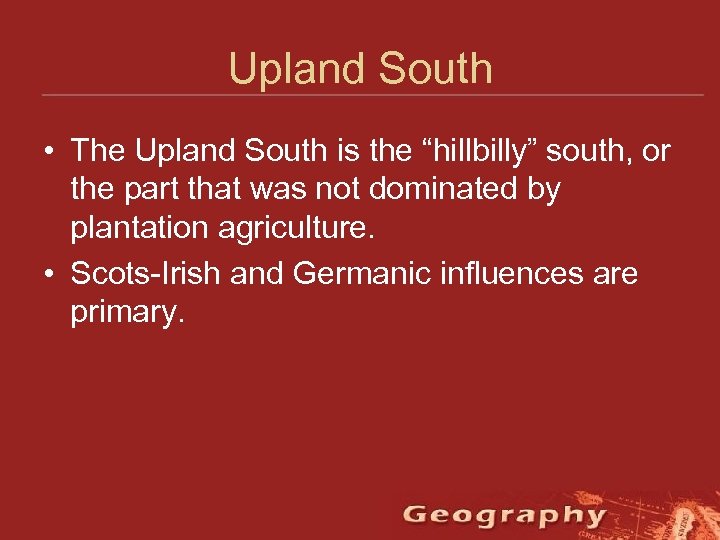 Upland South

• The Upland South is the “hillbilly” south, or the part that was not dominated by plantation agriculture.
• Scots-Irish and Germanic influences are primary.

Geography